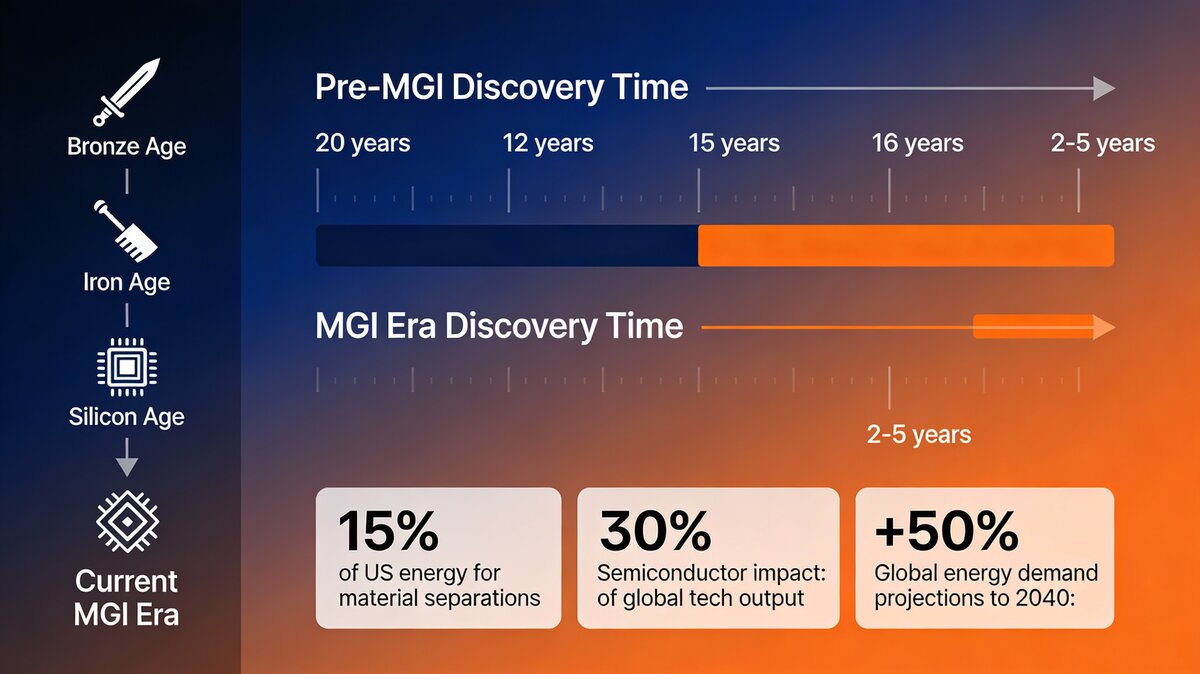 Bronze Age

Iron Age

Silicon Age

Current MGI Era

Pre-MGI Discovery Time

20 years
12 years
15 years
16 years
2-5 years

MGI Era Discovery Time

2-5 years

15%
of US energy for material separations

30%
Semiconductor impact: of global tech output

+50%
Global energy demand projections to 2040: